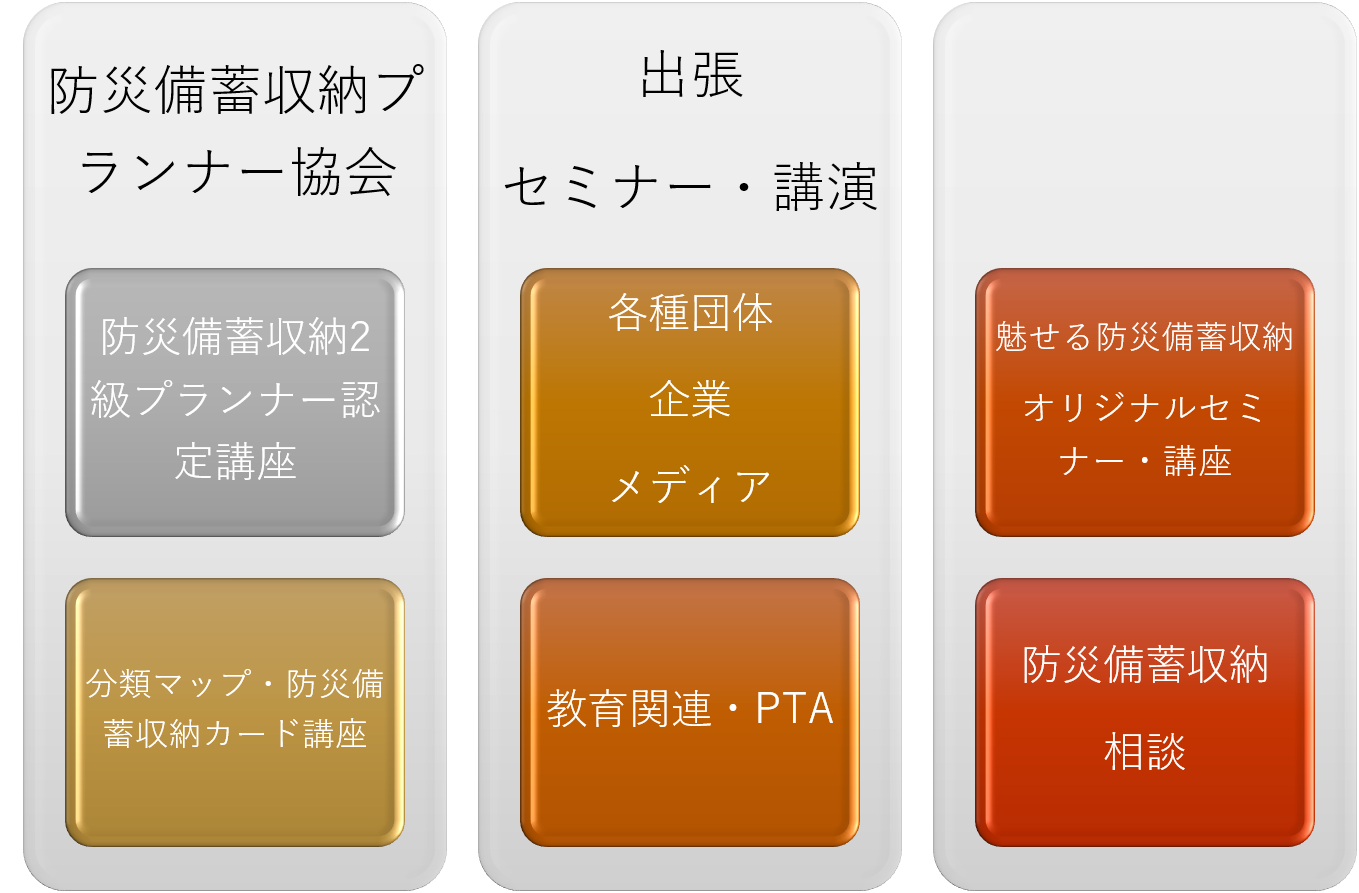 防災備蓄収納プランナー協会

防災備蓄収納2級プランナー認定講座

分類マップ・防災備蓄収納カード講座

出張

セミナー・講演

各種団体

企業

メディア

教育関連・PTA

魅せる防災備蓄収納

オリジナルセミナー・講座

防災備蓄収納

相談